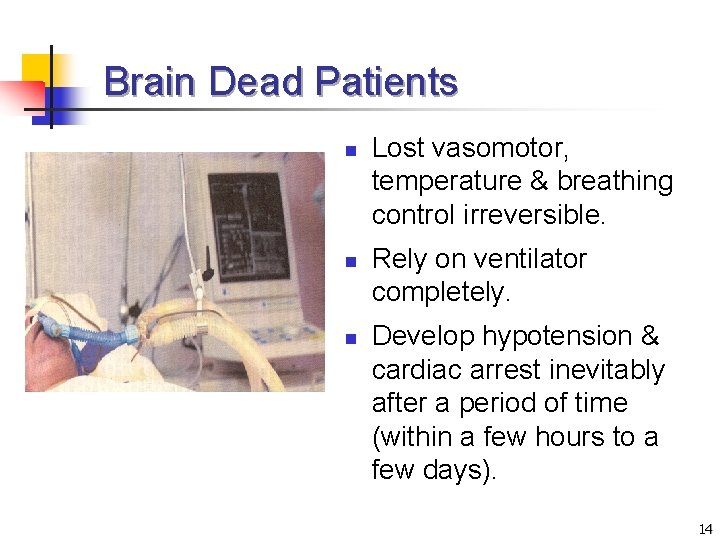 Brain Dead Patients

- Lost vasomotor, temperature & breathing control irreversible.
- Rely on ventilator completely.
- Develop hypotension & cardiac arrest inevitably after a period of time (within a few hours to a few days).

14